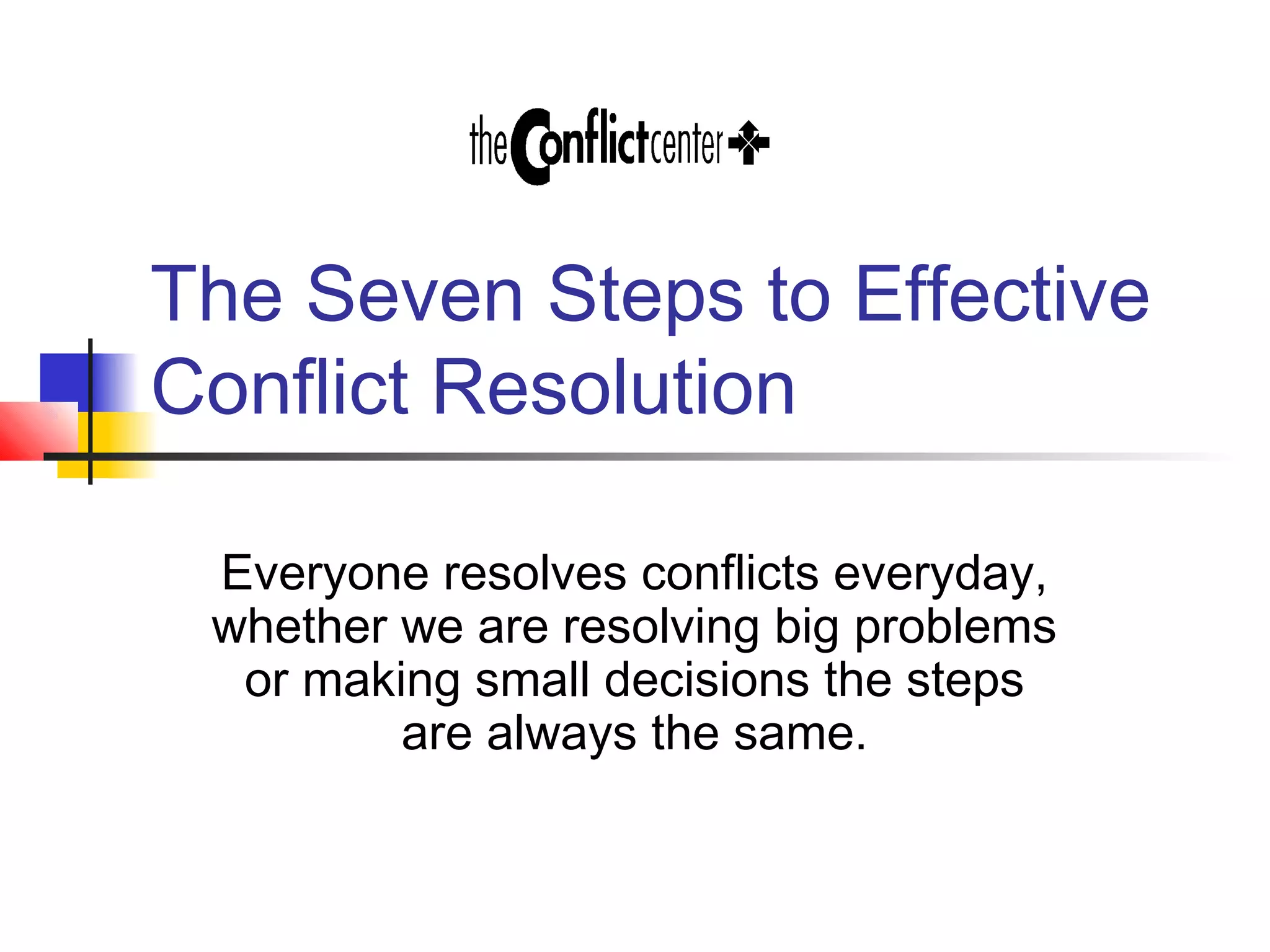 theConflictcenter

The Seven Steps to Effective Conflict Resolution

Everyone resolves conflicts everyday, whether we are resolving big problems or making small decisions the steps are always the same.